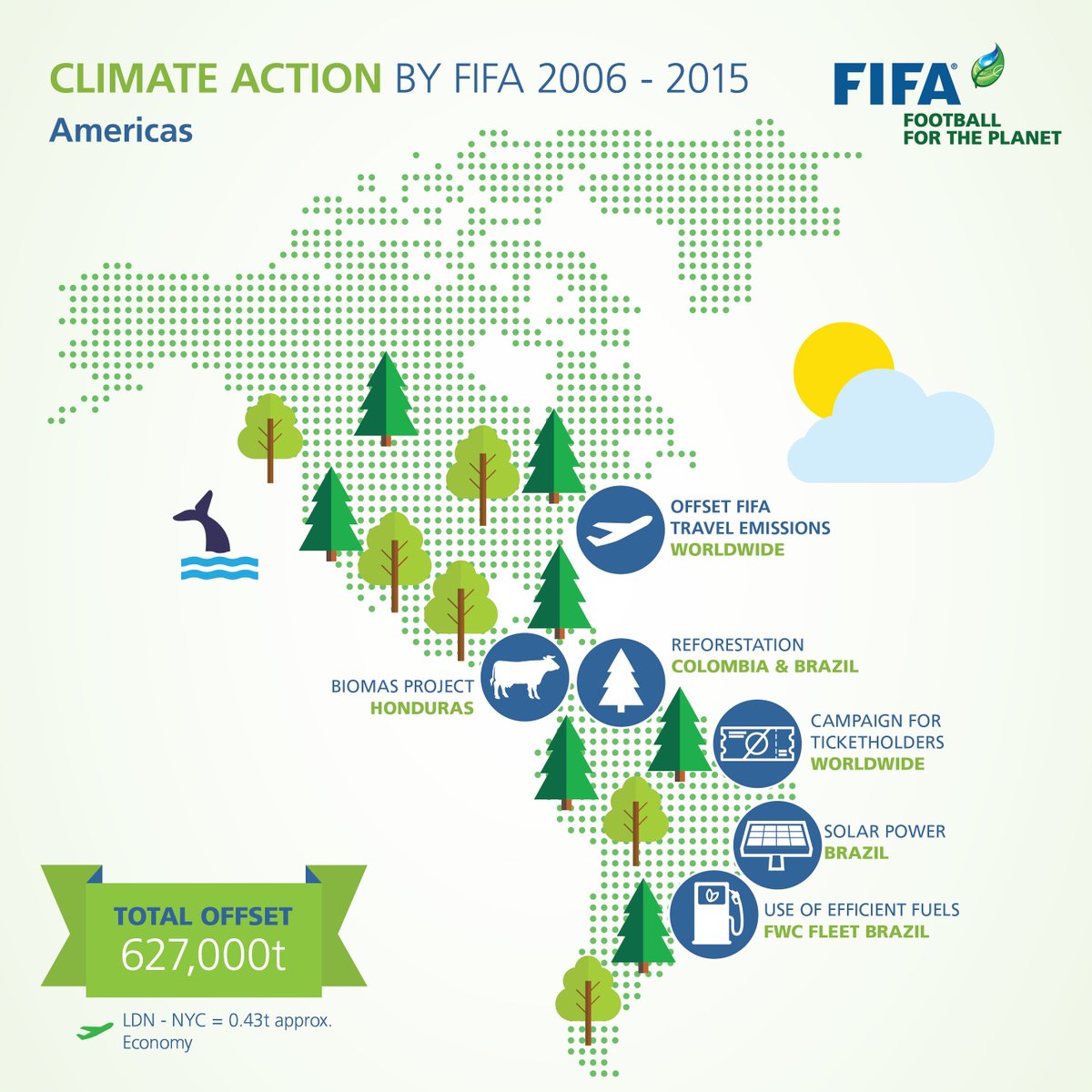 CLIMATE ACTION BY FIFA 2006 - 2015

Americas

FIFA®
FOOTBALL FOR THE PLANET

OFFSET FIFA TRAVEL EMISSIONS
WORLDWIDE

REFORESTATION
COLOMBIA & BRAZIL

BIOMAS PROJECT
HONDURAS

CAMPAIGN FOR TICKETHOLDERS
WORLDWIDE

SOLAR POWER
BRAZIL

USE OF EFFICIENT FUELS
FWC FLEET BRAZIL

TOTAL OFFSET
627,000t

LDN - NYC = 0.43t approx. Economy